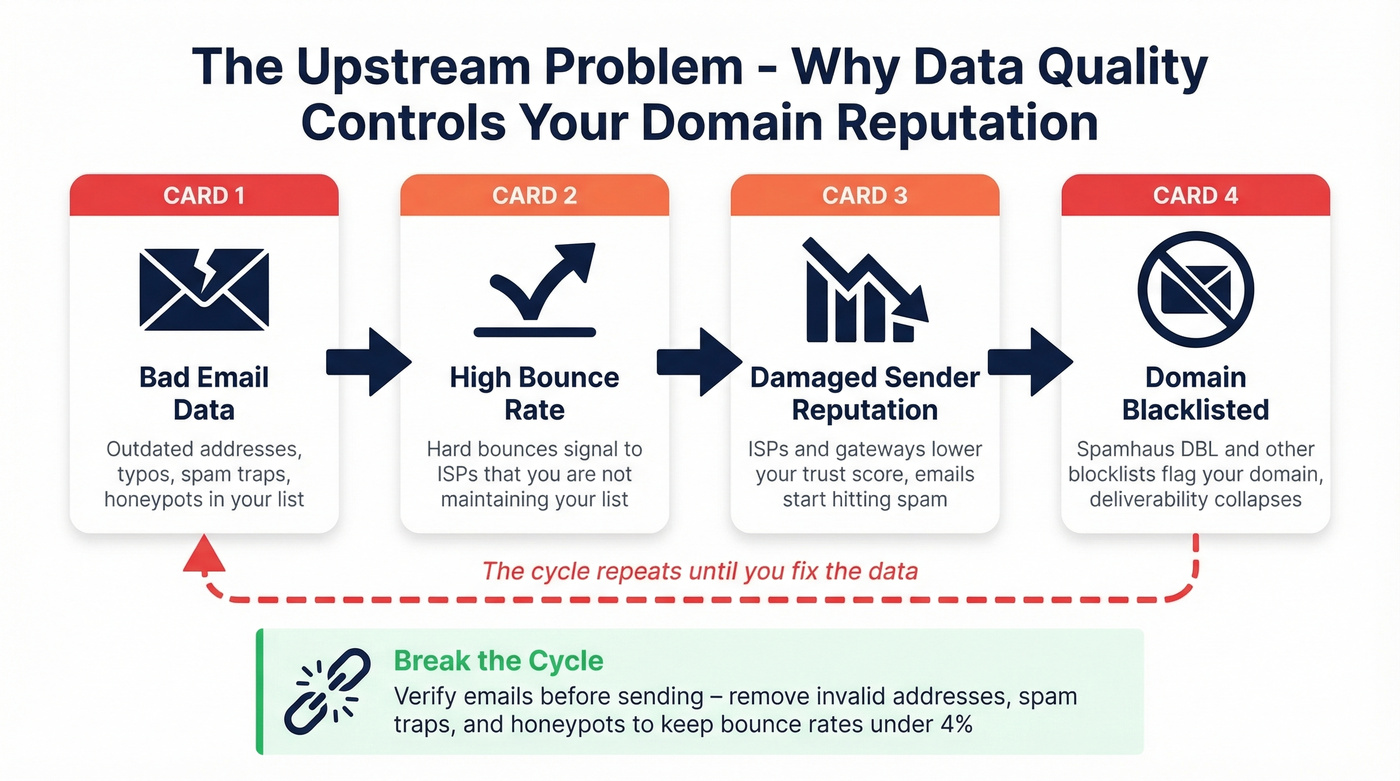 The Upstream Problem - Why Data Quality Controls Your Domain Reputation

CARD 1

Bad Email Data

Outdated addresses, typos, spam traps, honeypots in your list

CARD 2

High Bounce Rate

Hard bounces signal to ISPs that you are not maintaining your list

CARD 3

Damaged Sender Reputation

ISPs and gateways lower your trust score, emails start hitting spam

CARD 4

Domain Blacklisted

Spamhaus DBL and other blocklists flag your domain, deliverability collapses

The cycle repeats until you fix the data

Break the Cycle

Verify emails before sending – remove invalid addresses, spam traps, and honeypots to keep bounce rates under 4%